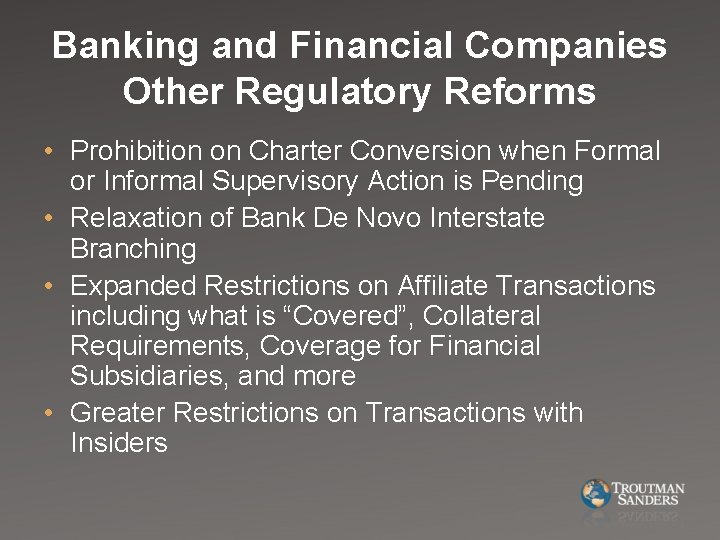 Banking and Financial Companies
Other Regulatory Reforms

• Prohibition on Charter Conversion when Formal or Informal Supervisory Action is Pending
• Relaxation of Bank De Novo Interstate Branching
• Expanded Restrictions on Affiliate Transactions including what is “Covered”, Collateral Requirements, Coverage for Financial Subsidiaries, and more
• Greater Restrictions on Transactions with Insiders

TROUTMAN SANDERS